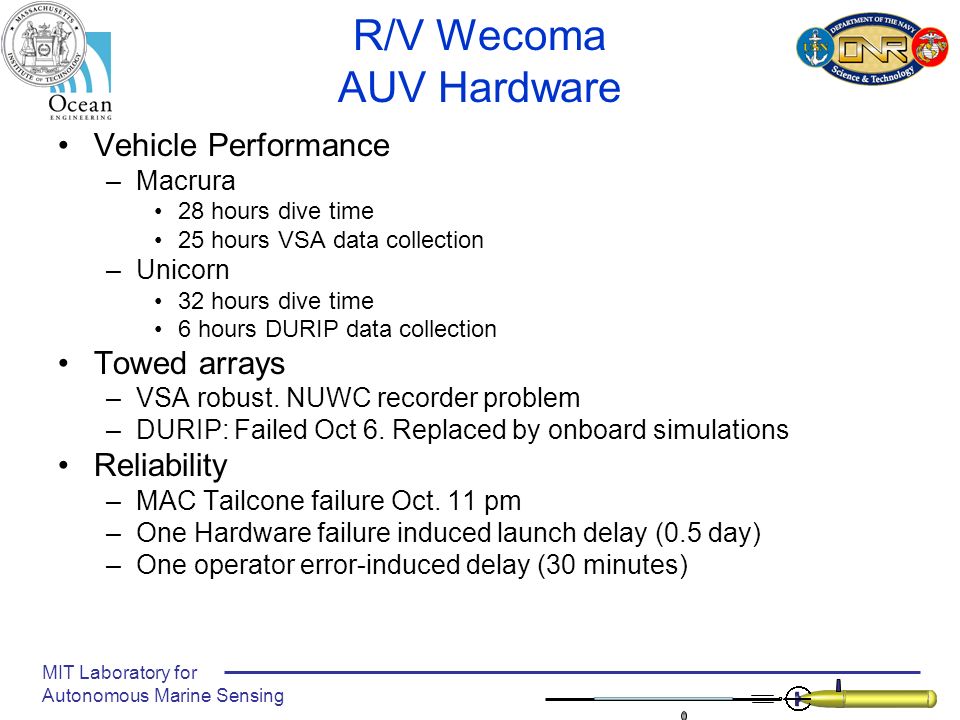 MASSACHUSETTS INSTITUTE OF TECHNOLOGY

Ocean ENGINEERING

R/V Wecoma
AUV Hardware

DEPARTMENT OF THE NAVY
USN ONR
Science & Technology

• Vehicle Performance
 – Macrura
  • 28 hours dive time
  • 25 hours VSA data collection
 – Unicorn
  • 32 hours dive time
  • 6 hours DURIP data collection
• Towed arrays
 – VSA robust. NUWC recorder problem
 – DURIP: Failed Oct 6. Replaced by onboard simulations
• Reliability
 – MAC Tailcone failure Oct. 11 pm
 – One Hardware failure induced launch delay (0.5 day)
 – One operator error-induced delay (30 minutes)

MIT Laboratory for
Autonomous Marine Sensing